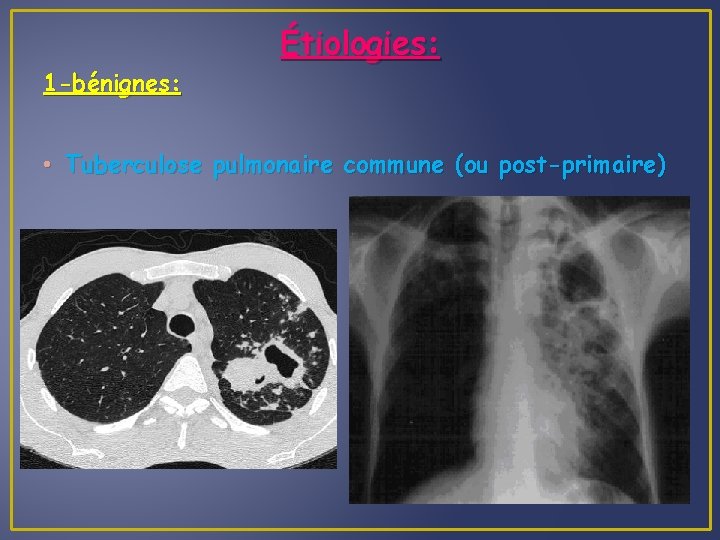 Étiologies:

1-bénignes:

• Tuberculose pulmonaire commune (ou post-primaire)